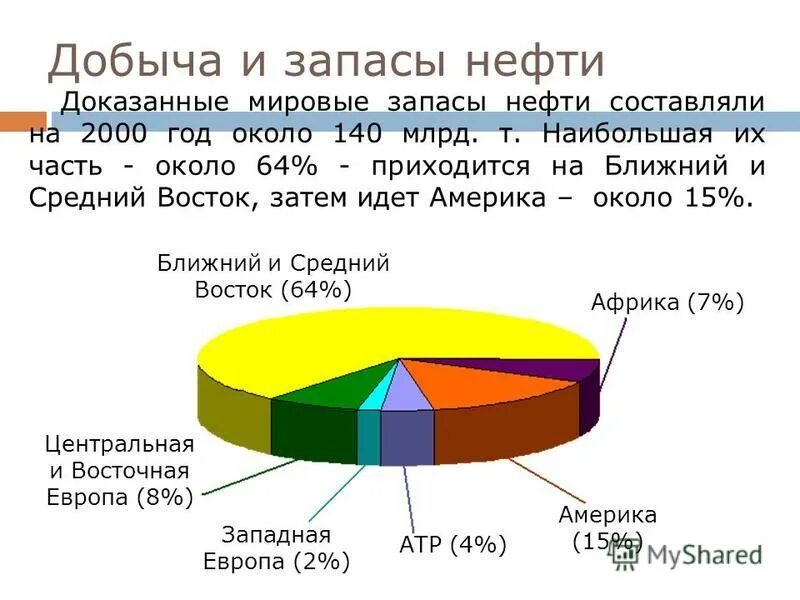 Добыча и запасы нефти

Доказанные мировые запасы нефти составляли на 2000 год около 140 млрд. т. Наибольшая их часть - около 64% - приходится на Ближний и Средний Восток, затем идет Америка – около 15%.

Ближний и Средний Восток (64%)

Африка (7%)

Центральная и Восточная Европа (8%)

Западная Европа (2%)

АТР (4%)

Америка (15%)

MyShared